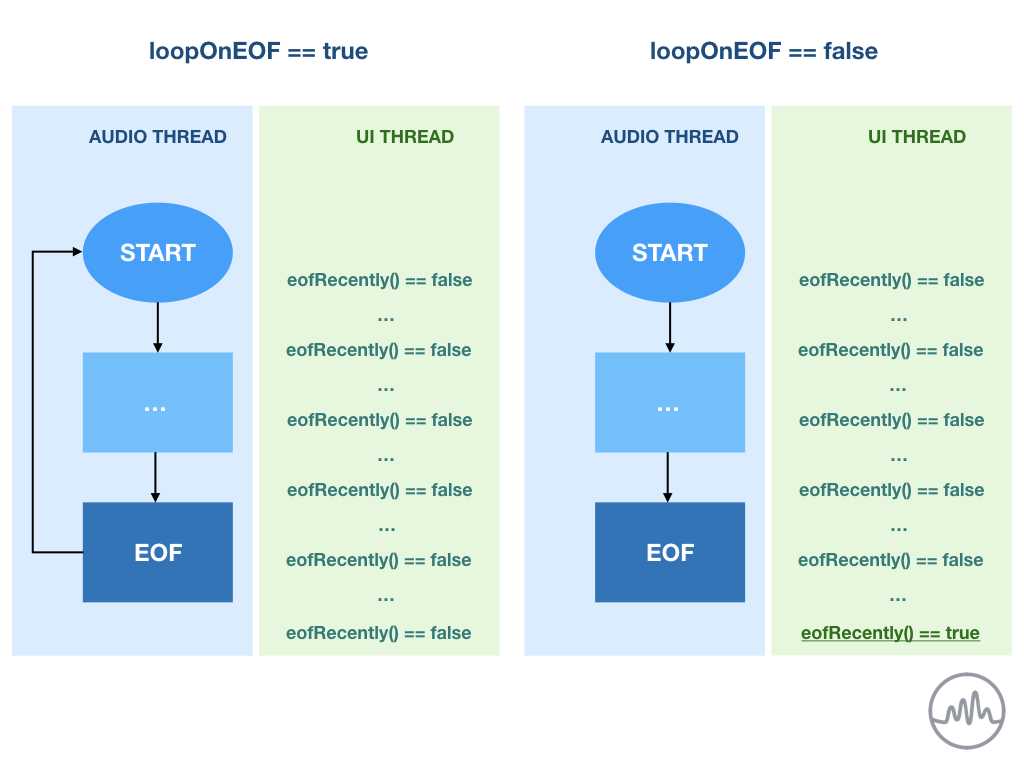 loopOnEOF == true

AUDIO THREAD

START

...

EOF

UI THREAD

eofRecently() == false
...
eofRecently() == false
...
eofRecently() == false
...
eofRecently() == false
...
eofRecently() == false
...
eofRecently() == false

loopOnEOF == false

AUDIO THREAD

START

...

EOF

UI THREAD

eofRecently() == false
...
eofRecently() == false
...
eofRecently() == false
...
eofRecently() == false
...
eofRecently() == false
...
eofRecently() == true